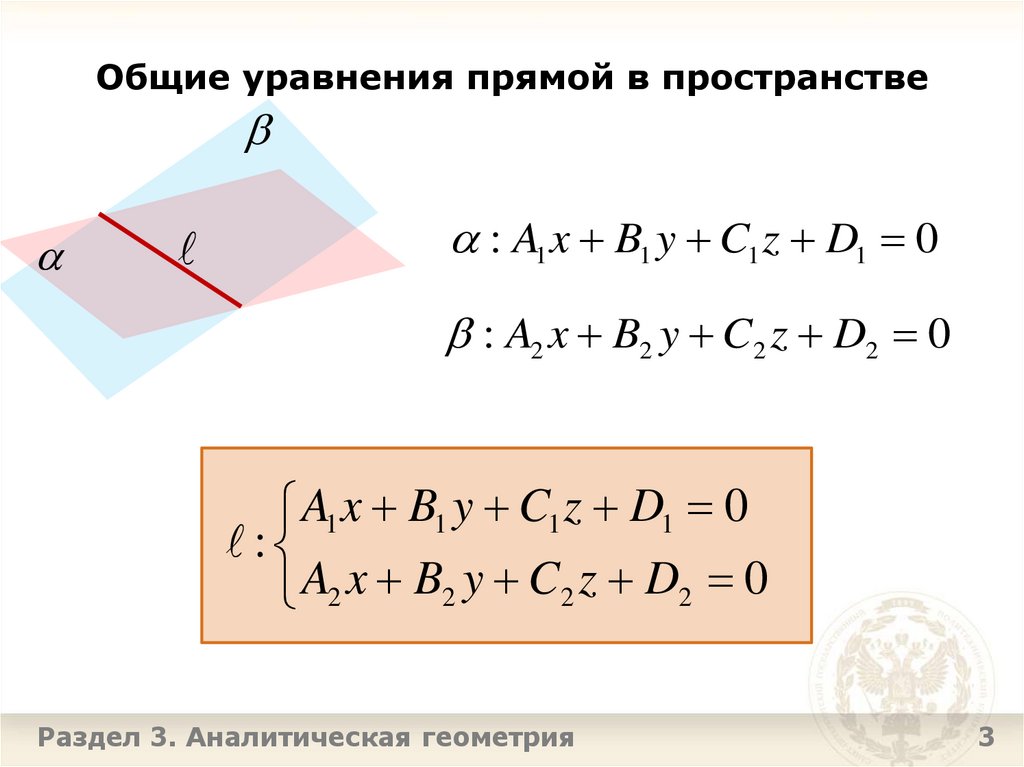 Общие уравнения прямой в пространстве

$\beta$

$\alpha$

$\ell$

$\alpha : A_1x + B_1y + C_1z + D_1 = 0$

$\beta : A_2x + B_2y + C_2z + D_2 = 0$

$\ell : \begin{cases} A_1x + B_1y + C_1z + D_1 = 0 \\ A_2x + B_2y + C_2z + D_2 = 0 \end{cases}$

Раздел 3. Аналитическая геометрия

3